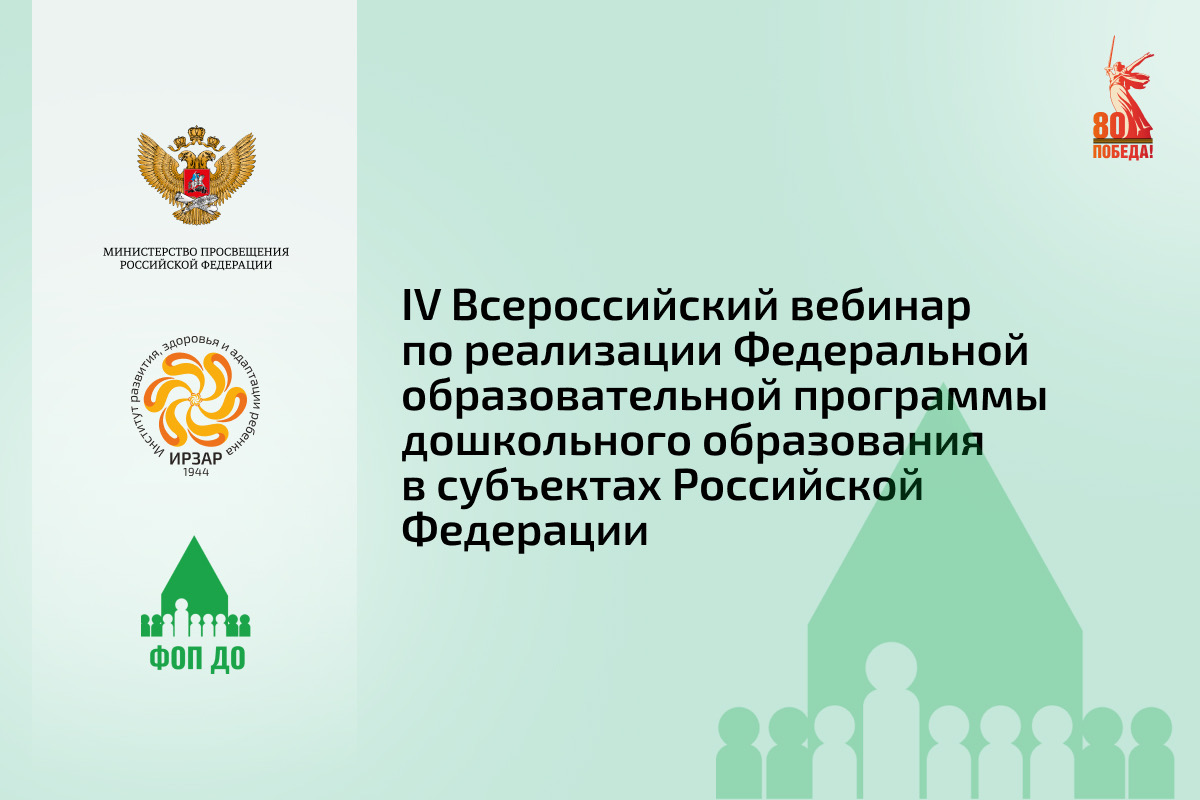 МИНИСТЕРСТВО ПРОСВЕЩЕНИЯ
РОССИЙСКОЙ ФЕДЕРАЦИИ

Институт развития, здоровья и адаптации ребенка
ИРЗАР
1944

ФОП ДО

80
ПОБЕДА!

IV Всероссийский вебинар по реализации Федеральной образовательной программы дошкольного образования в субъектах Российской Федерации